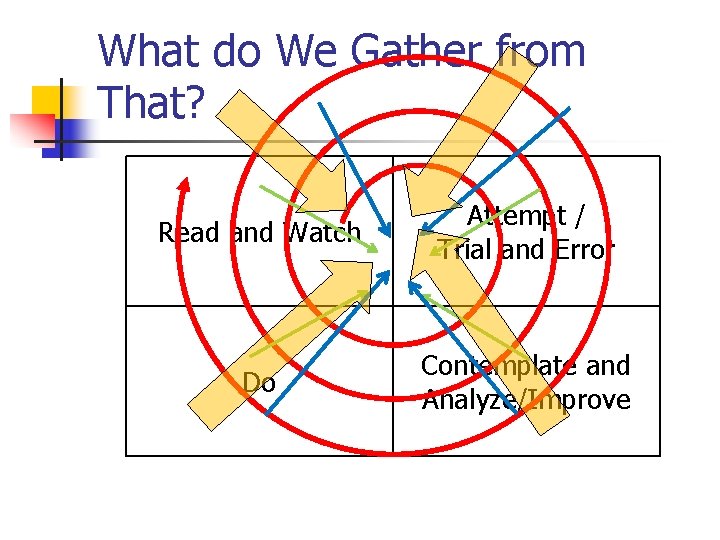 What do We Gather from That?

| Read and Watch | Attempt / Trial and Error |
|---|---|
| Do | Contemplate and Analyze/Improve |